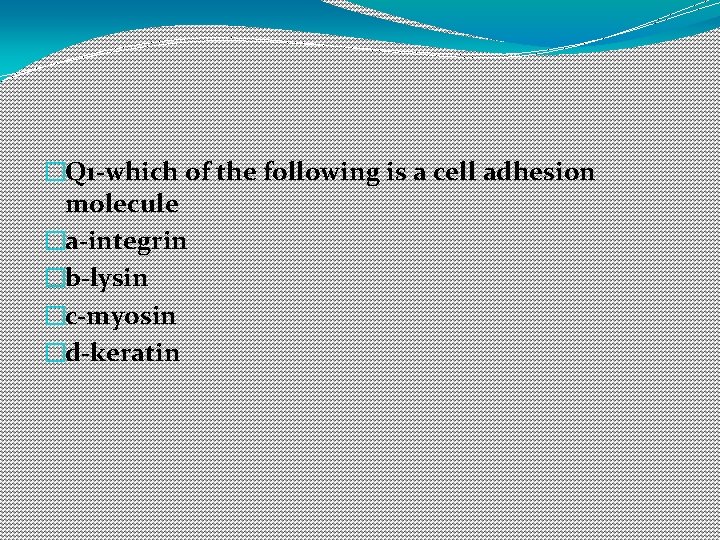 Q1-which of the following is a cell adhesion molecule

a-integrin

b-lysin

c-myosin

d-keratin